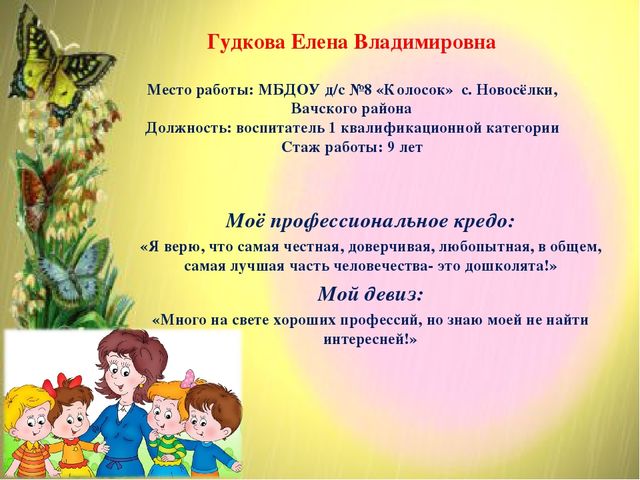 Гудкова Елена Владимировна

Место работы: МБДОУ д/с №8 «Колосок» с. Новосёлки, Вачского района
Должность: воспитатель 1 квалификационной категории
Стаж работы: 9 лет

Моё профессиональное кредо:

«Я верю, что самая честная, доверчивая, любопытная, в общем, самая лучшая часть человечества- это дошколята!»

Мой девиз:

«Много на свете хороших профессий, но знаю моей не найти интересней!»